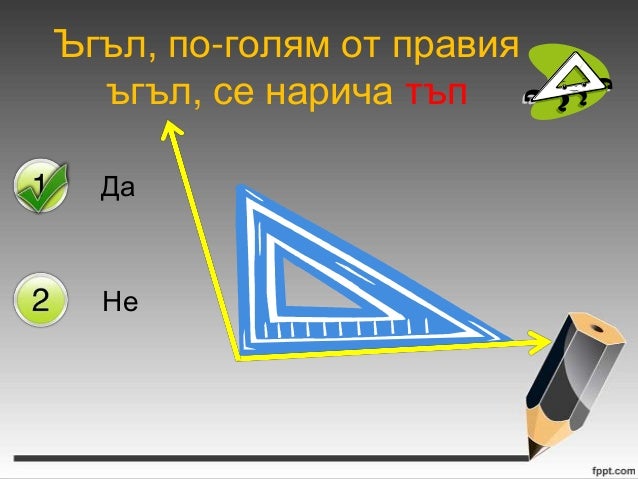 Ъгъл, по-голям от правия ъгъл, се нарича тъп

1 Да

2 Не

fppt.com